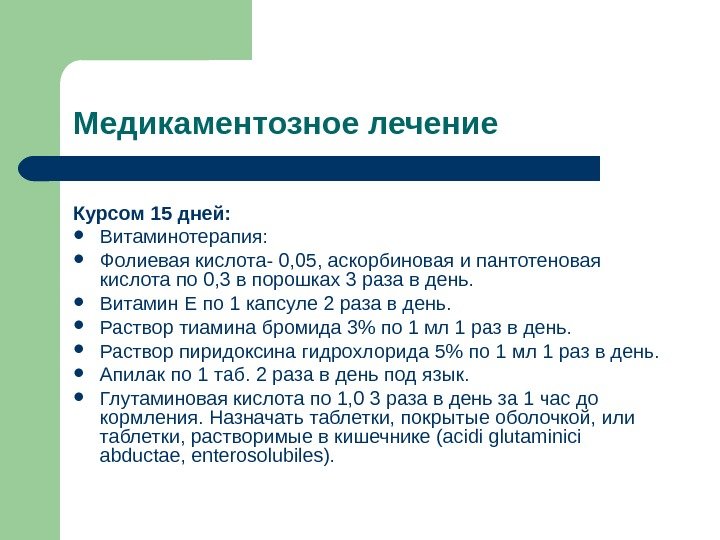 Медикаментозное лечение

Курсом 15 дней:

- Витаминотерапия:
- Фолиевая кислота- 0,05, аскорбиновая и пантотеновая кислота по 0,3 в порошках 3 раза в день.
- Витамин Е по 1 капсуле 2 раза в день.
- Раствор тиамина бромида 3% по 1 мл 1 раз в день.
- Раствор пиридоксина гидрохлорида 5% по 1 мл 1 раз в день.
- Апилак по 1 таб. 2 раза в день под язык.
- Глутаминовая кислота по 1,0 3 раза в день за 1 час до кормления. Назначать таблетки, покрытые оболочкой, или таблетки, растворимые в кишечнике (acidi glutaminici abductae, enterosolubiles).